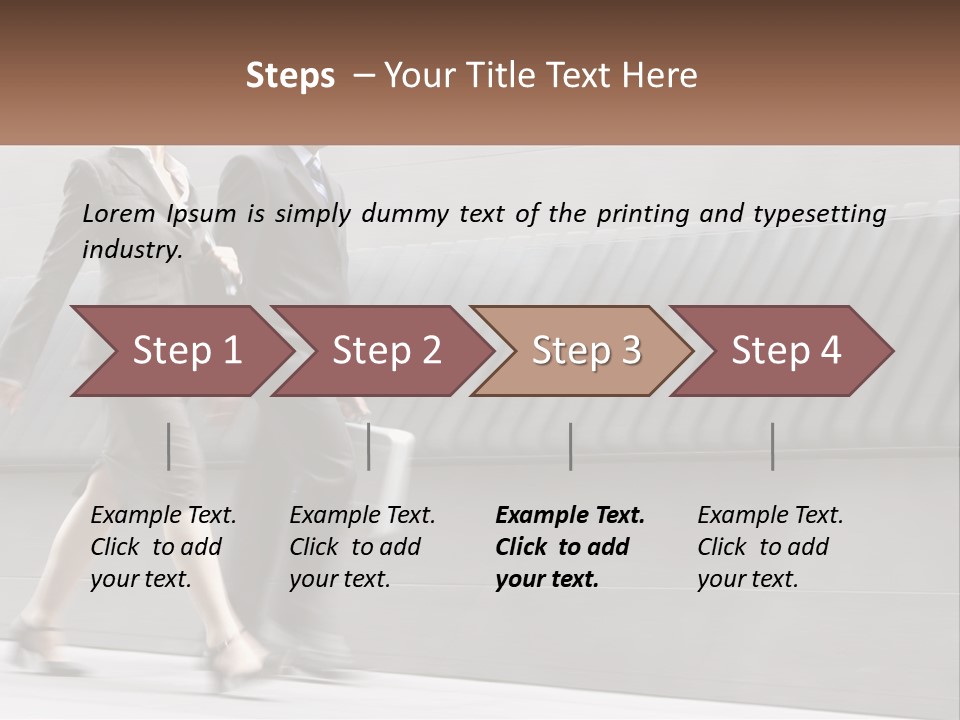 Steps – Your Title Text Here

Lorem Ipsum is simply dummy text of the printing and typesetting industry.

Step 1

Step 2

Step 3

Step 4

Example Text. Click to add your text.

Example Text. Click to add your text.

Example Text. Click to add your text.

Example Text. Click to add your text.